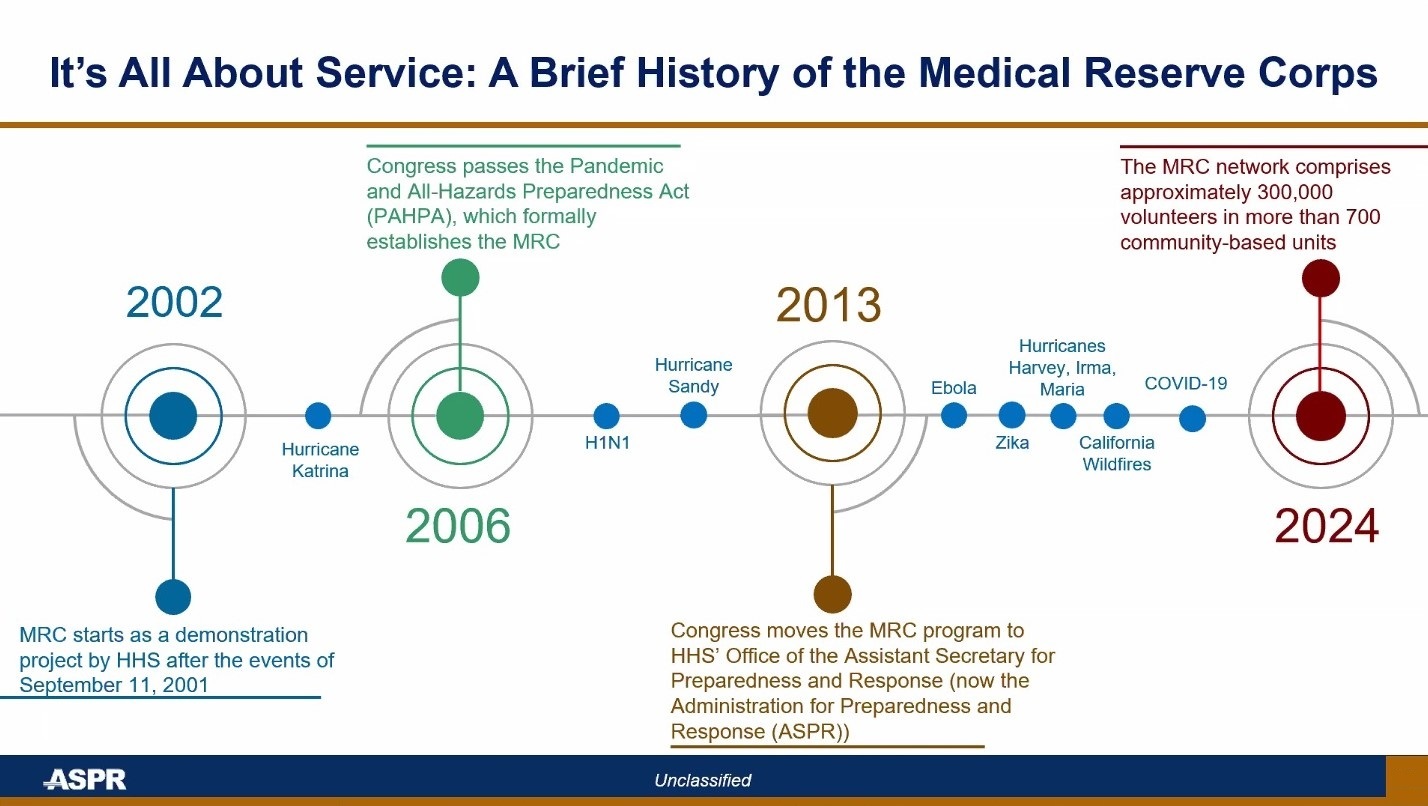 It's All About Service: A Brief History of the Medical Reserve Corps

2002

MRC starts as a demonstration project by HHS after the events of September 11, 2001

Hurricane Katrina

Congress passes the Pandemic and All-Hazards Preparedness Act (PAHPA), which formally establishes the MRC

2006

H1N1

Hurricane Sandy

2013

Congress moves the MRC program to HHS' Office of the Assistant Secretary for Preparedness and Response (now the Administration for Preparedness and Response (ASPR))

Ebola

Zika

Hurricanes Harvey, Irma, Maria

California Wildfires

COVID-19

The MRC network comprises approximately 300,000 volunteers in more than 700 community-based units

2024

ASPR

Unclassified